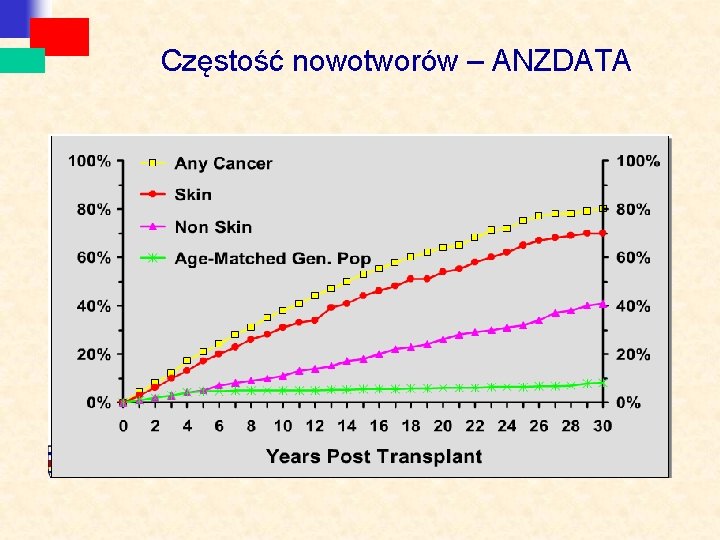 Częstość nowotworów – ANZDATA

100%
80%
60%
40%
20%
0%

Any Cancer
Skin
Non Skin
Age-Matched Gen. Pop

100%
80%
60%
40%
20%
0%

0 2 4 6 8 10 12 14 16 18 20 22 24 26 28 30

Years Post Transplant